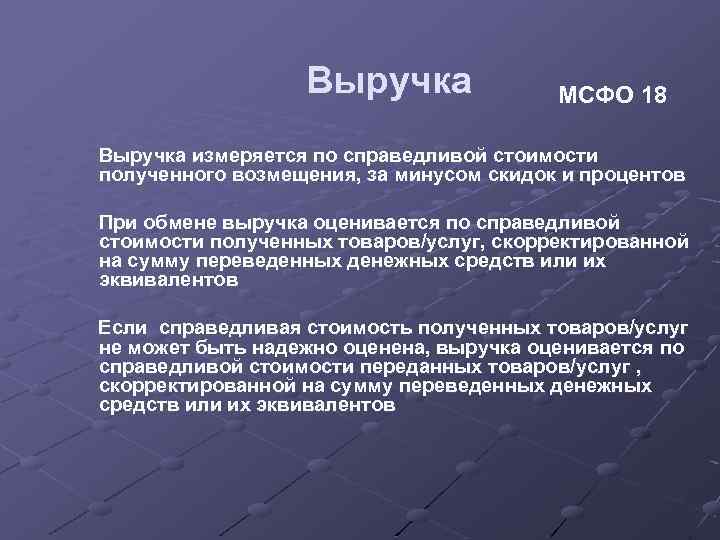 Выручка

МСФО 18

Выручка измеряется по справедливой стоимости полученного возмещения, за минусом скидок и процентов

При обмене выручка оценивается по справедливой стоимости полученных товаров/услуг, скорректированной на сумму переведенных денежных средств или их эквивалентов

Если справедливая стоимость полученных товаров/услуг не может быть надежно оценена, выручка оценивается по справедливой стоимости переданных товаров/услуг , скорректированной на сумму переведенных денежных средств или их эквивалентов